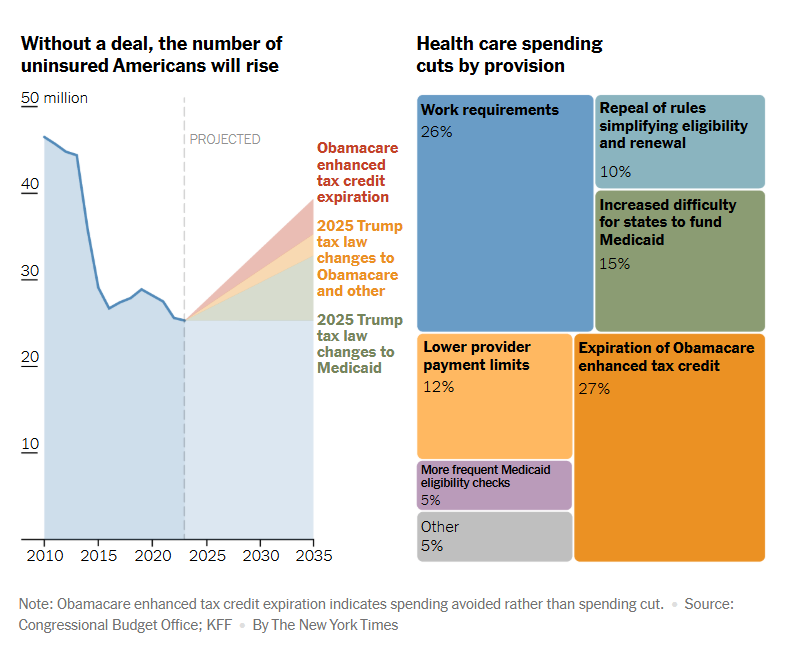 Without a deal, the number of uninsured Americans will rise

50 million

40

30

20

10

PROJECTED

Obamacare enhanced tax credit expiration

2025 Trump tax law changes to Obamacare and other

2025 Trump tax law changes to Medicaid

2010 2015 2020 2025 2030 2035

Health care spending cuts by provision

Work requirements
26%

Repeal of rules simplifying eligibility and renewal
10%

Increased difficulty for states to fund Medicaid
15%

Lower provider payment limits
12%

Expiration of Obamacare enhanced tax credit
27%

More frequent Medicaid eligibility checks
5%

Other
5%

Note: Obamacare enhanced tax credit expiration indicates spending avoided rather than spending cut. • Source: Congressional Budget Office; KFF • By The New York Times